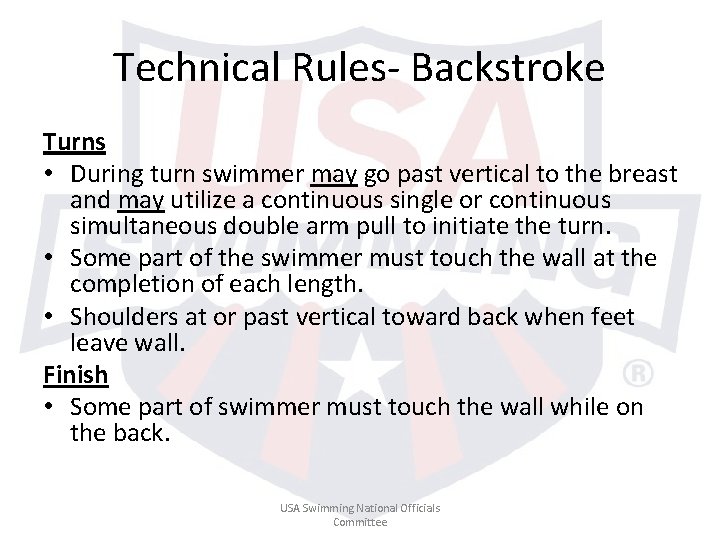 Technical Rules- Backstroke

Turns
• During turn swimmer may go past vertical to the breast and may utilize a continuous single or continuous simultaneous double arm pull to initiate the turn.
• Some part of the swimmer must touch the wall at the completion of each length.
• Shoulders at or past vertical toward back when feet leave wall.

Finish
• Some part of swimmer must touch the wall while on the back.

USA SWIMMING ®

USA Swimming National Officials Committee